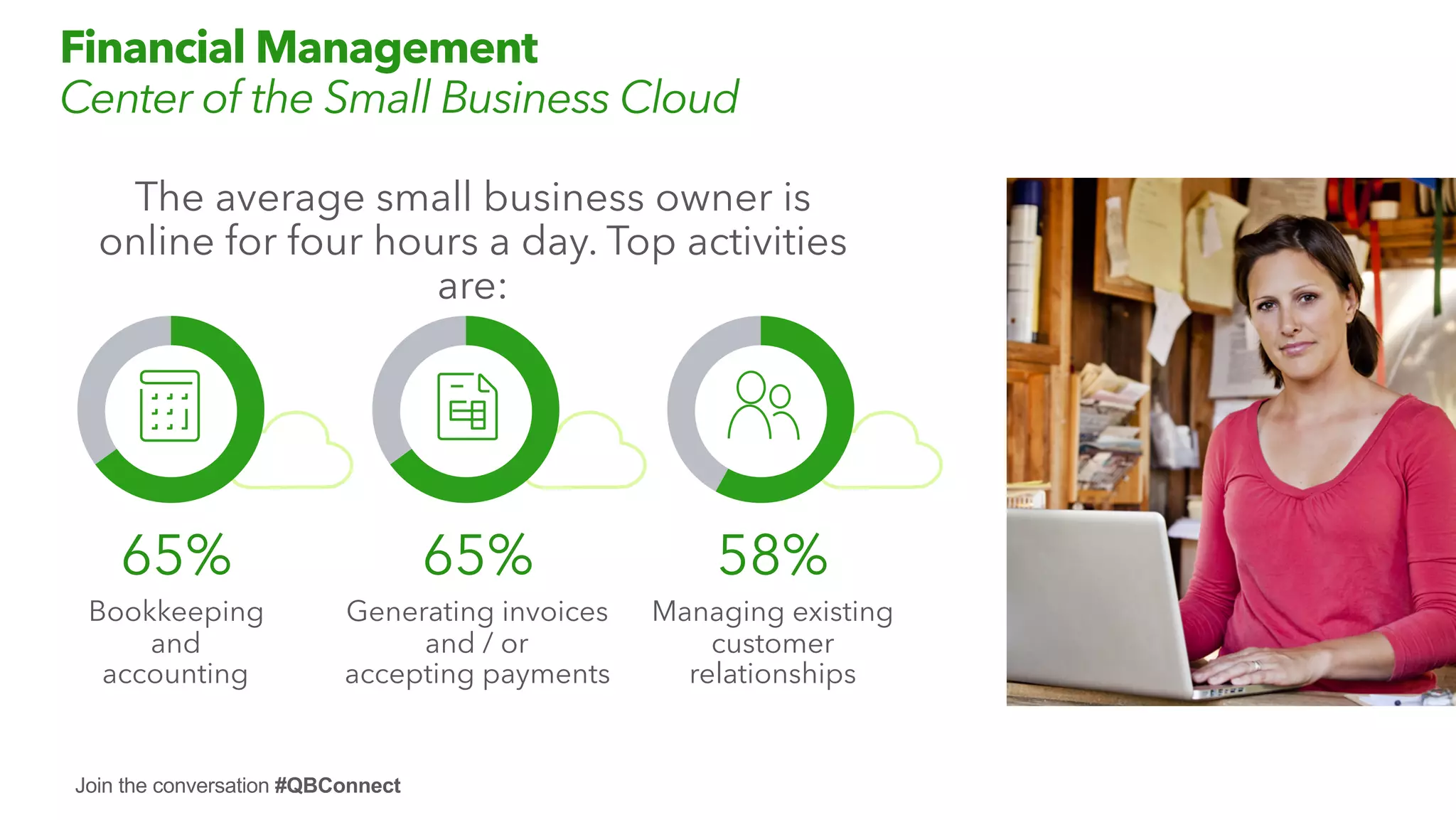 Financial Management
Center of the Small Business Cloud

The average small business owner is online for four hours a day. Top activities are:

65%
Bookkeeping and accounting

65%
Generating invoices and / or accepting payments

58%
Managing existing customer relationships

Join the conversation #QBConnect